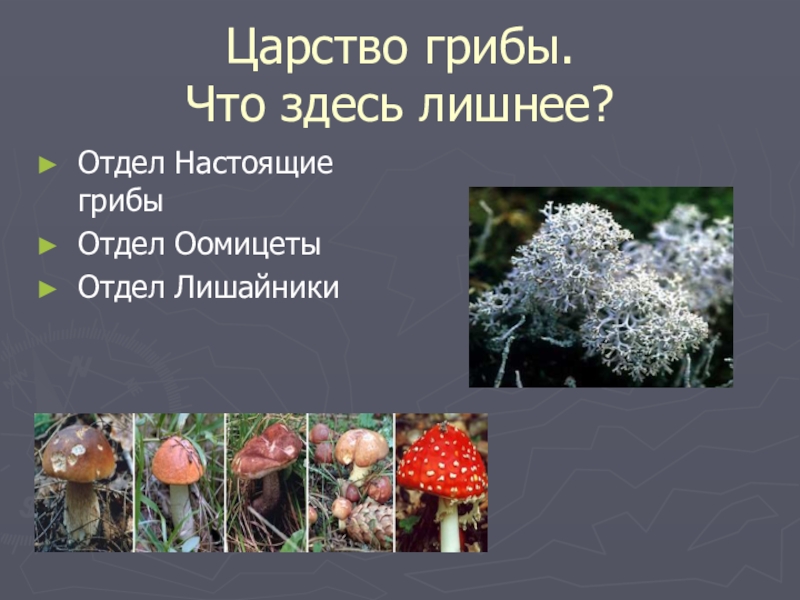 Царство грибы.
Что здесь лишнее?

► Отдел Настоящие грибы
► Отдел Оомицеты
► Отдел Лишайники